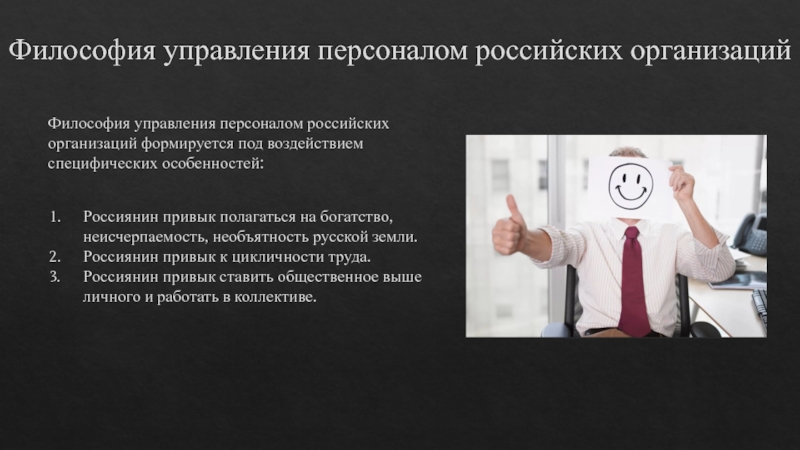 Философия управления персоналом российских организаций

Философия управления персоналом российских организаций формируется под воздействием специфических особенностей:

1. Россиянин привык полагаться на богатство, неисчерпаемость, необъятность русской земли.
2. Россиянин привык к цикличности труда.
3. Россиянин привык ставить общественное выше личного и работать в коллективе.